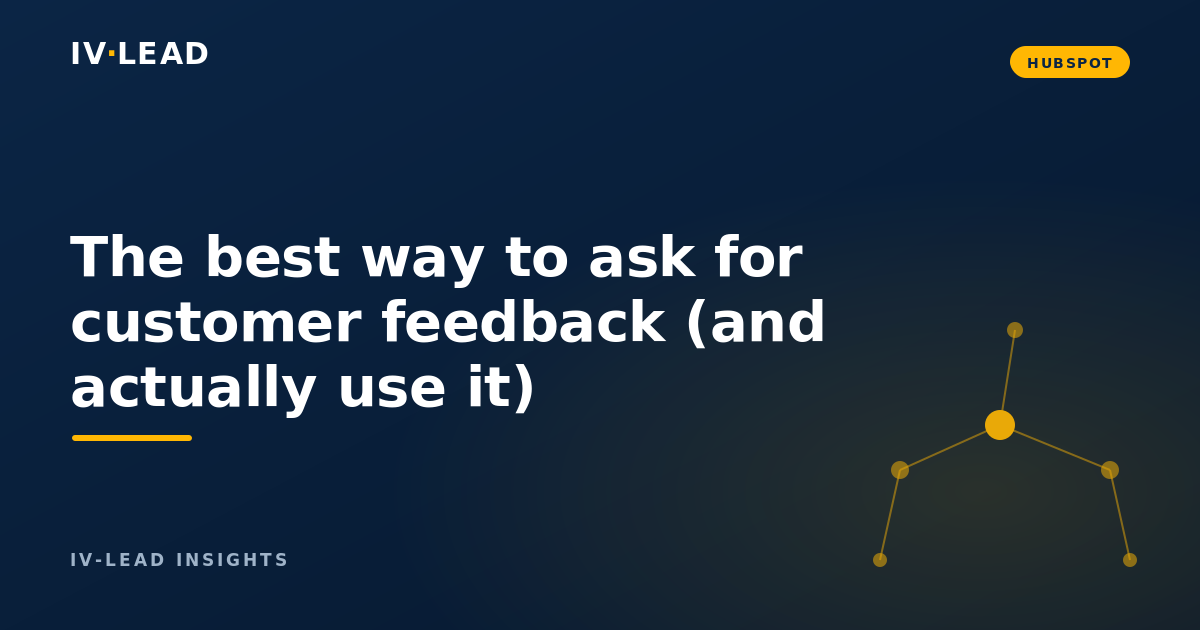 IV·LEAD

HUBSPOT

The best way to ask for customer feedback (and actually use it)

IV-LEAD INSIGHTS